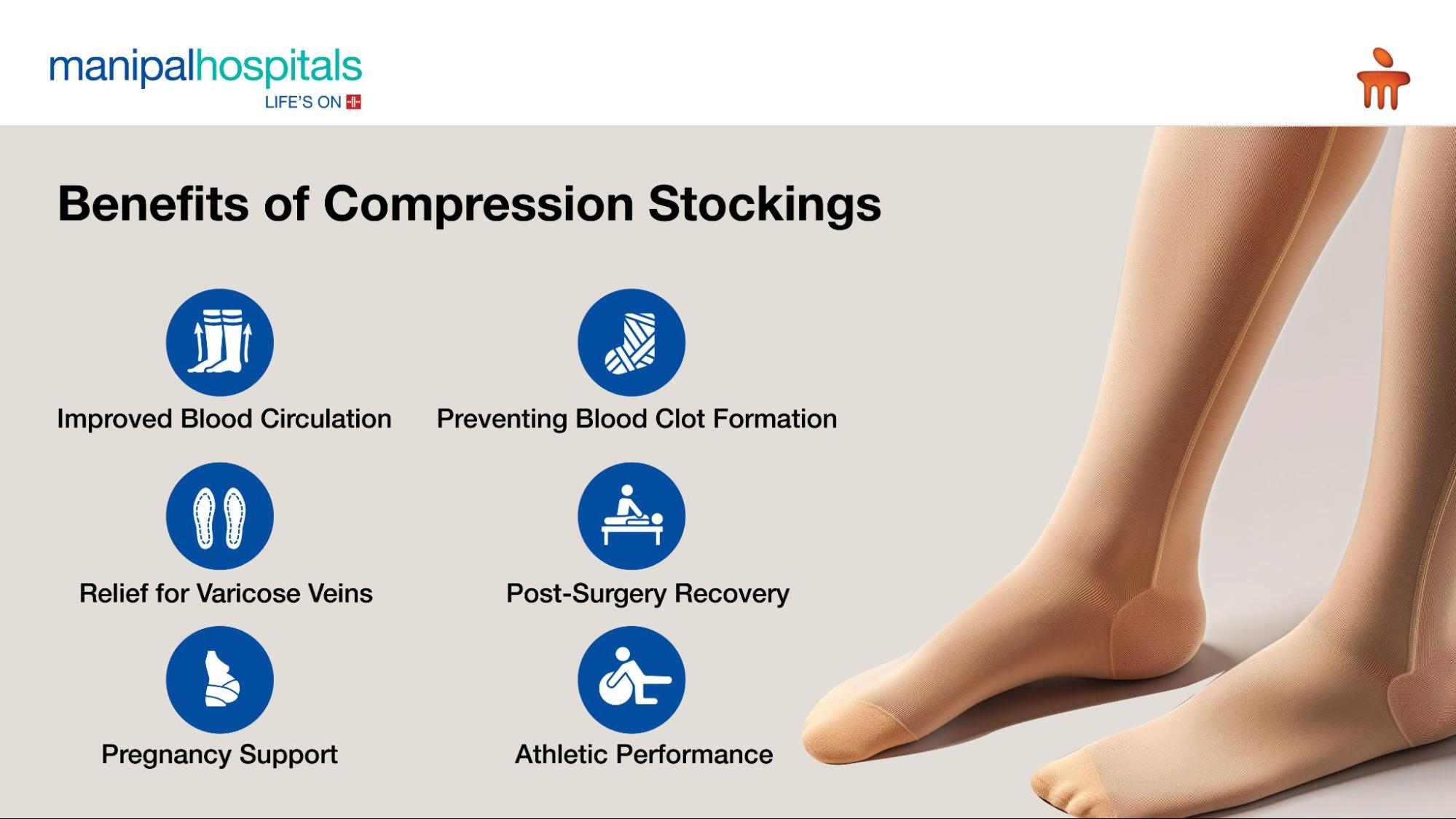 manipalhospitals
LIFE'S ON

Benefits of Compression Stockings

Improved Blood Circulation

Preventing Blood Clot Formation

Relief for Varicose Veins

Post-Surgery Recovery

Pregnancy Support

Athletic Performance